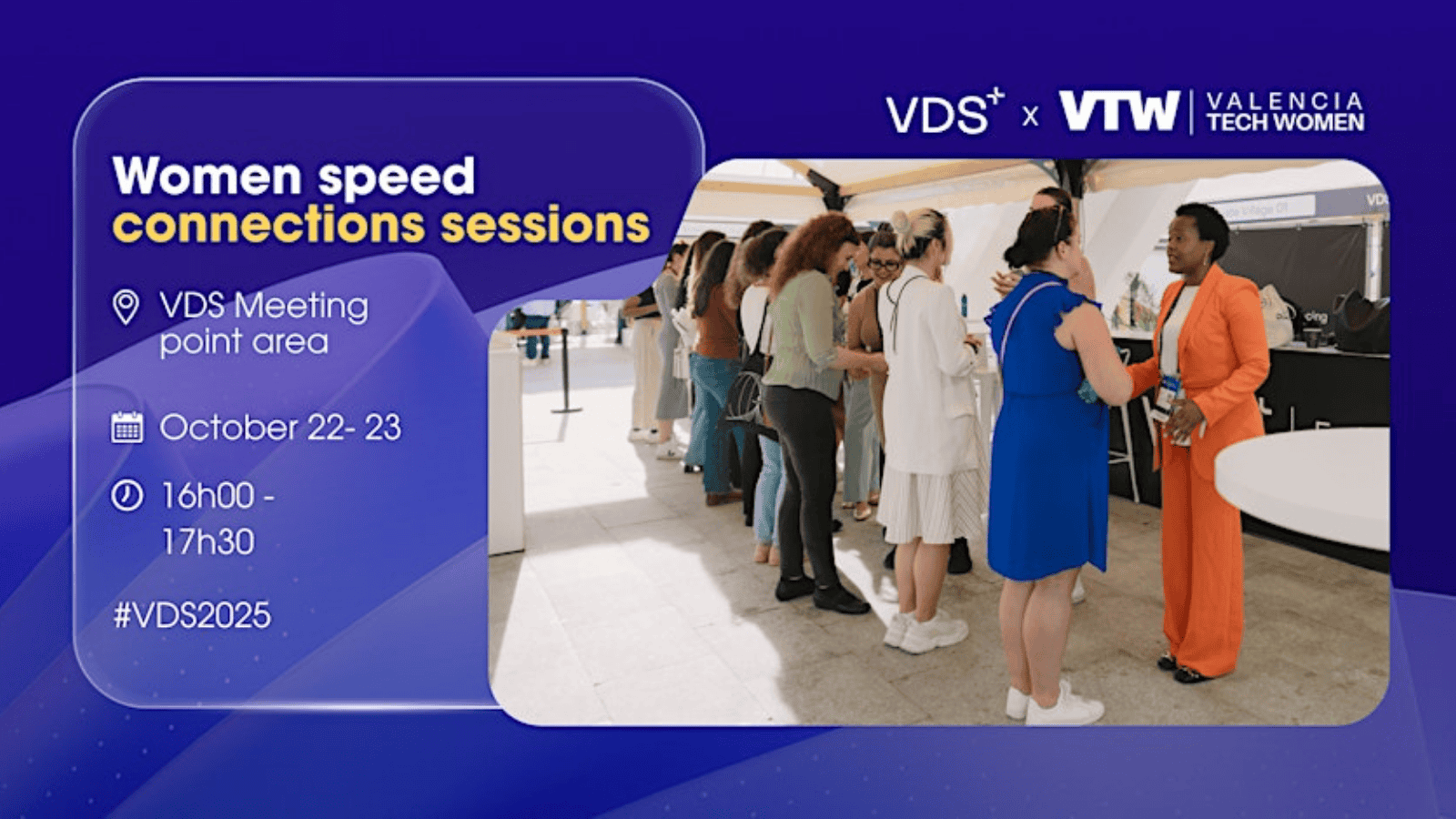 VDS+ x VTW | VALENCIA TECH WOMEN

Women speed connections sessions

VDS Meeting point area

October 22- 23

16h00 - 17h30

#VDS2025